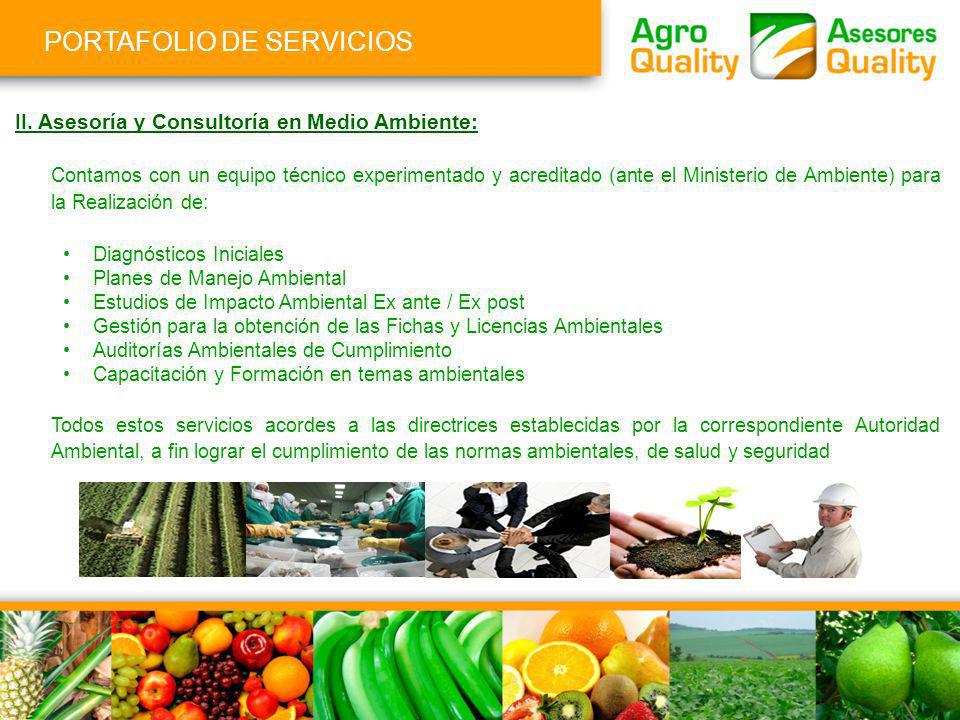 PORTAFOLIO DE SERVICIOS

Agro Quality

Asesores Quality

II. Asesoría y Consultoría en Medio Ambiente:

Contamos con un equipo técnico experimentado y acreditado (ante el Ministerio de Ambiente) para la Realización de:

• Diagnósticos Iniciales
• Planes de Manejo Ambiental
• Estudios de Impacto Ambiental Ex ante / Ex post
• Gestión para la obtención de las Fichas y Licencias Ambientales
• Auditorías Ambientales de Cumplimiento
• Capacitación y Formación en temas ambientales

Todos estos servicios acordes a las directrices establecidas por la correspondiente Autoridad Ambiental, a fin lograr el cumplimiento de las normas ambientales, de salud y seguridad